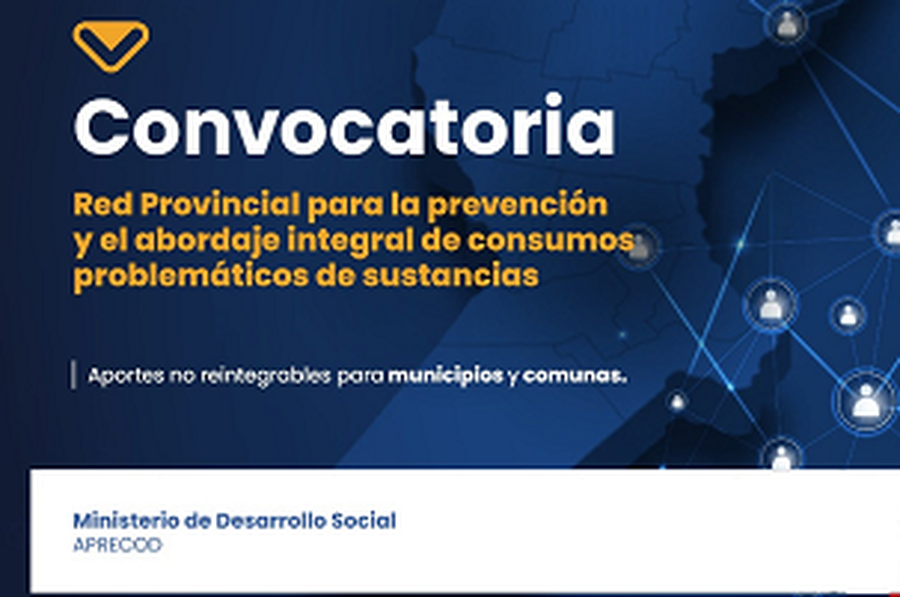 Convocatoria

Red Provincial para la prevención y el abordaje integral de consumos problemáticos de sustancias

Aportes no reintegrables para municipios y comunas.

Ministerio de Desarrollo Social
APRECOD